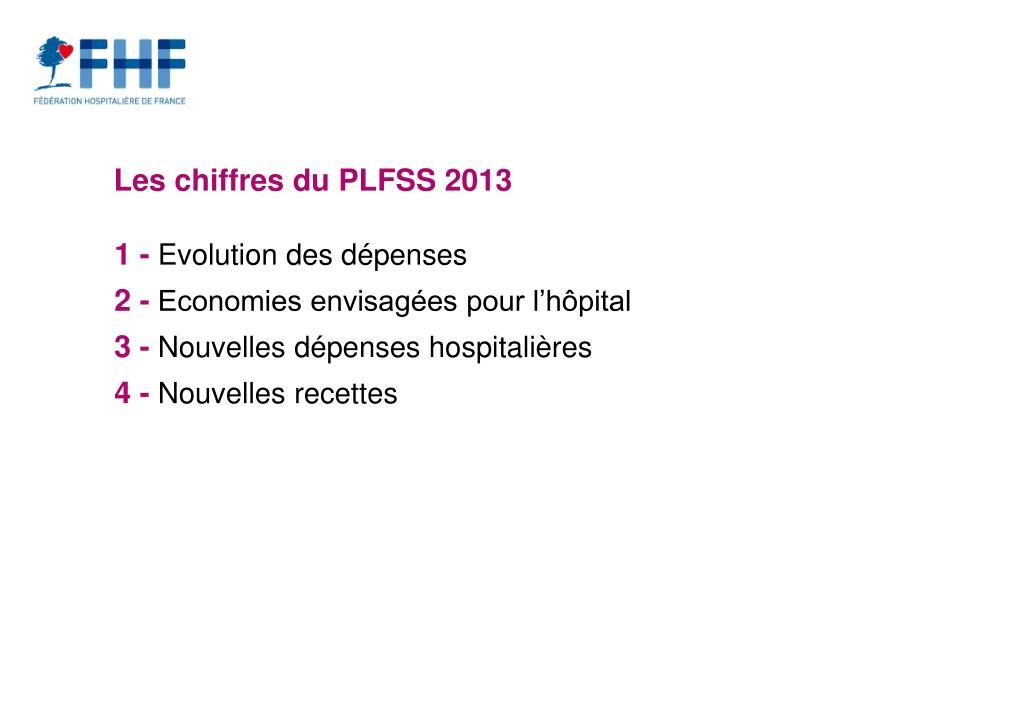 FHF
FÉDÉRATION HOSPITALIÈRE DE FRANCE

Les chiffres du PLFSS 2013

1 - Evolution des dépenses
2 - Economies envisagées pour l'hôpital
3 - Nouvelles dépenses hospitalières
4 - Nouvelles recettes